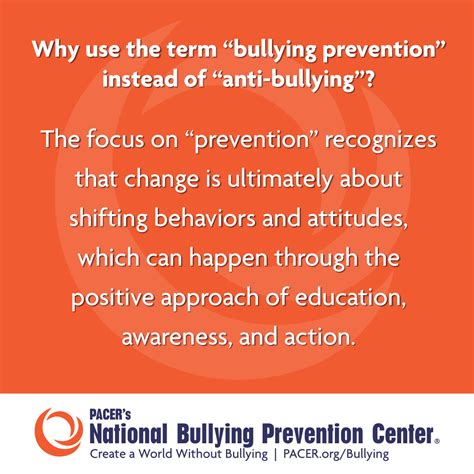 Why use the term “bullying prevention” instead of “anti-bullying”?

The focus on “prevention” recognizes that change is ultimately about shifting behaviors and attitudes, which can happen through the positive approach of education, awareness, and action.

PACER's
National Bullying Prevention Center®
Create a World Without Bullying | PACER.org/Bullying